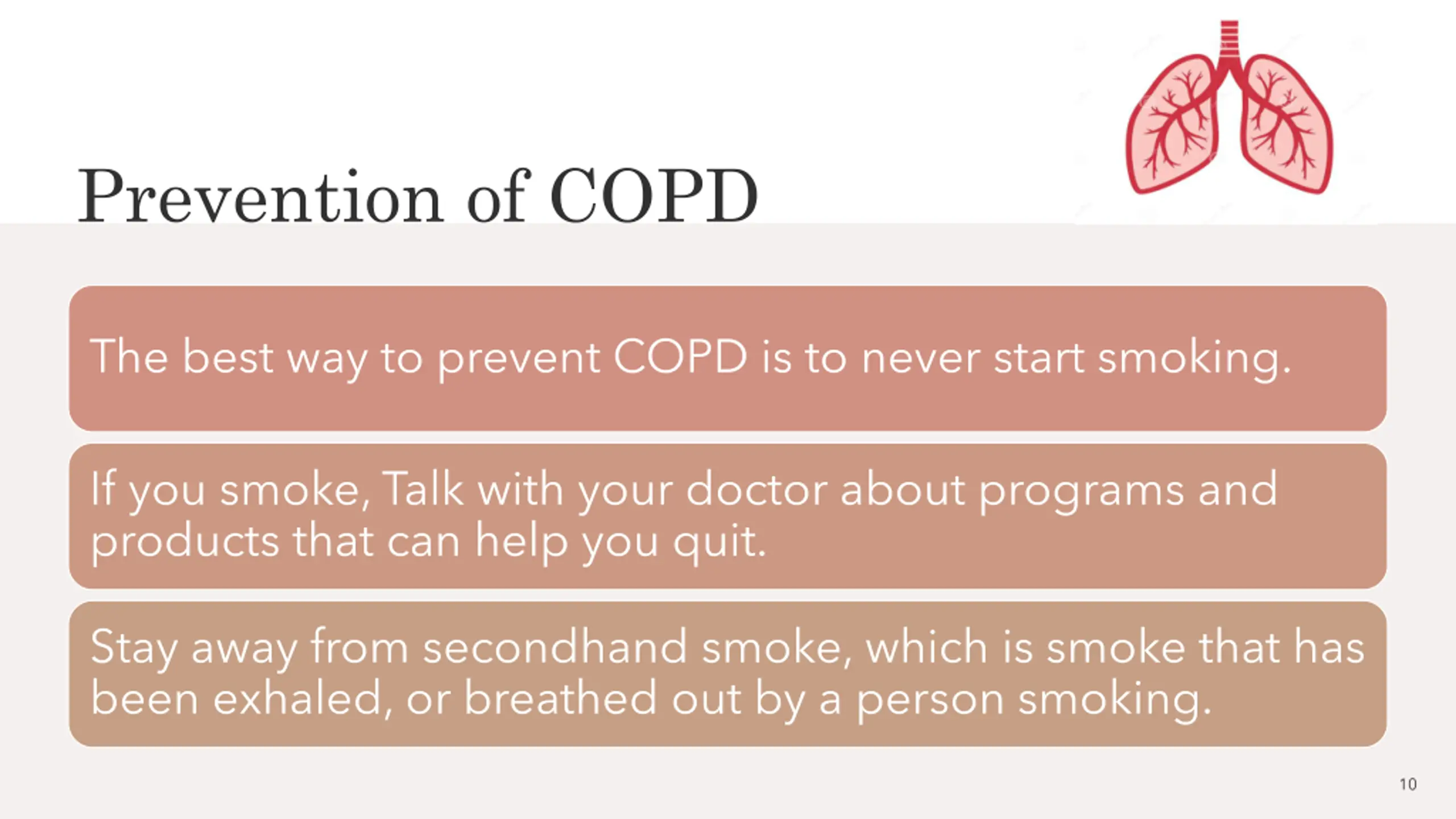 Prevention of COPD

The best way to prevent COPD is to never start smoking.

If you smoke, Talk with your doctor about programs and products that can help you quit.

Stay away from secondhand smoke, which is smoke that has been exhaled, or breathed out by a person smoking.

10